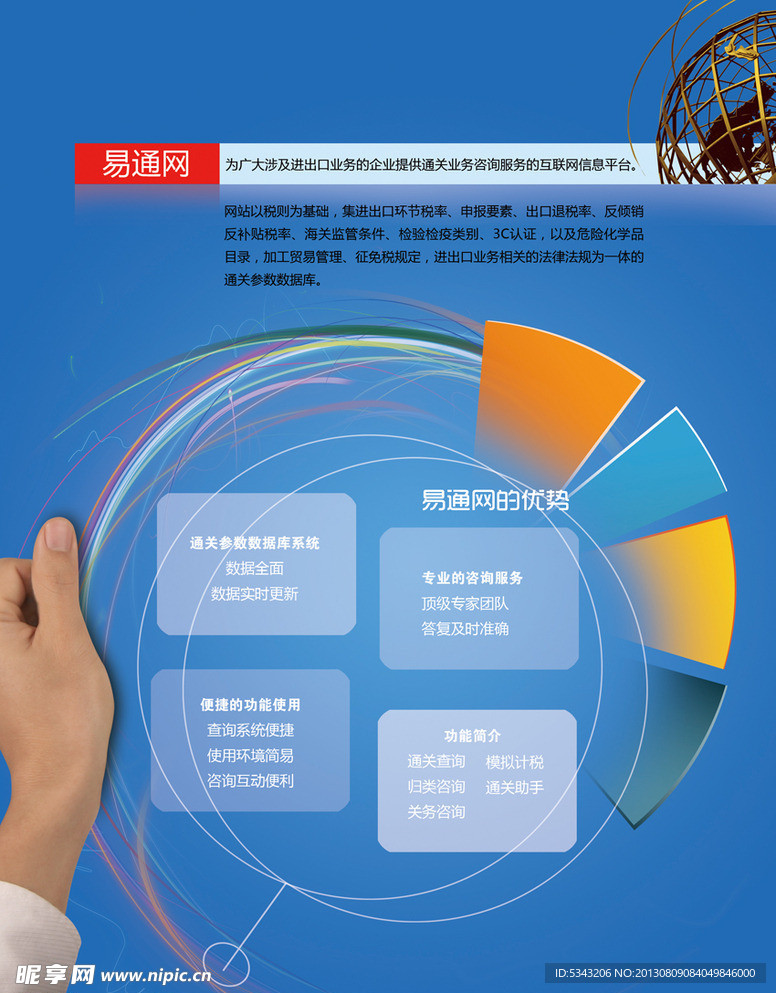 易通网

为广大涉及进出口业务的企业提供通关业务咨询服务的互联网信息平台。

网站以税则为基础，集进出口环节税率、申报要素、出口退税率、反倾销反补贴税率、海关监管条件、检验检疫类别、3C认证，以及危险化学品目录，加工贸易管理、征免税规定，进出口业务相关的法律法规为一体的通关参数数据库。

易通网的优势

通关参数数据库系统
数据全面
数据实时更新

专业的咨询服务
顶级专家团队
答复及时准确

便捷的功能使用
查询系统便捷
使用环境简易
咨询互动便利

功能简介
通关查询 模拟计税
归类咨询 通关助手
关务咨询

昵享网 www.nipic.cn

ID:5343206 NO:20130809084049846000